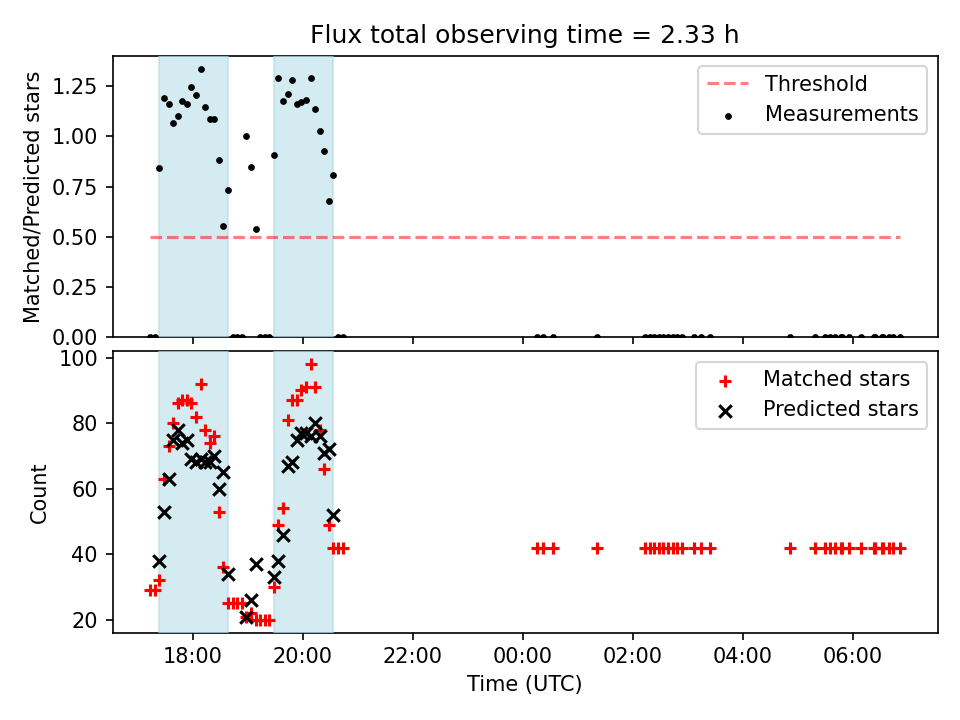 Flux total observing time = 2.33 h

Matched/Predicted stars

1.25
1.00
0.75
0.50
0.25
0.00

Threshold
Measurements

Count

100
80
60
40
20

Matched stars
Predicted stars

18:00
20:00
22:00
00:00
02:00
04:00
06:00

Time (UTC)